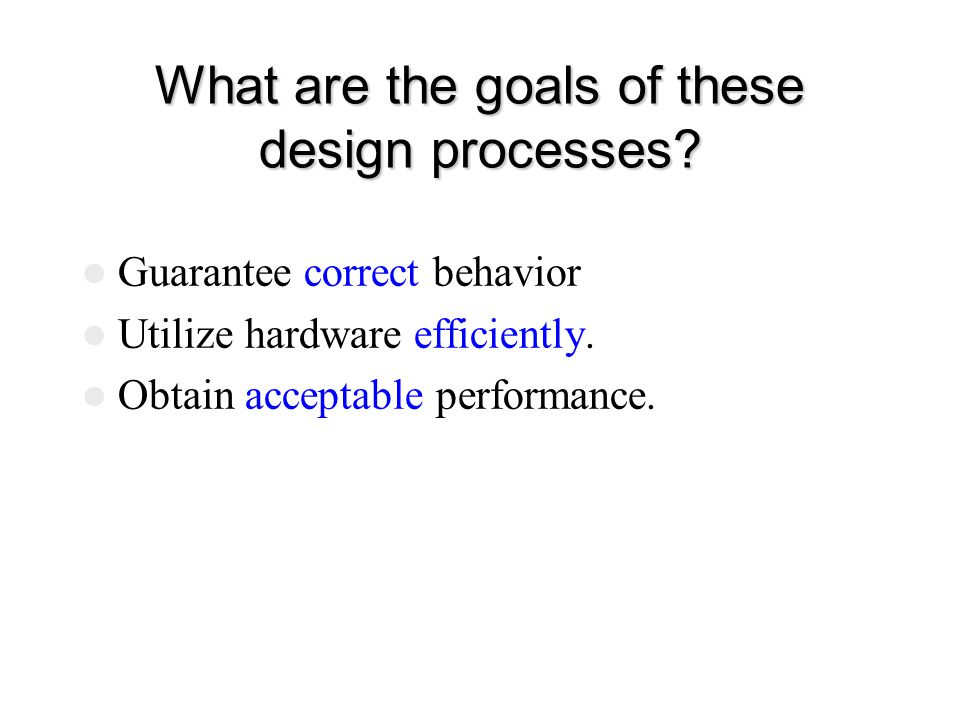 What are the goals of these design processes?

Guarantee correct behavior

Utilize hardware efficiently.

Obtain acceptable performance.